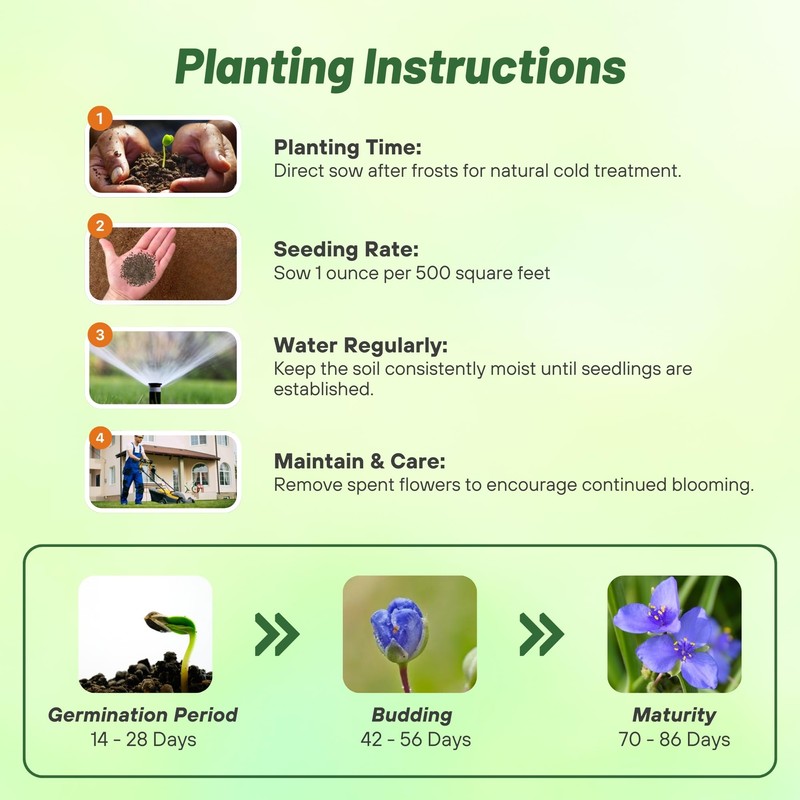 Planting Instructions

1

Planting Time:
Direct sow after frosts for natural cold treatment.

2

Seeding Rate:
Sow 1 ounce per 500 square feet

3

Water Regularly:
Keep the soil consistently moist until seedlings are established.

4

Maintain & Care:
Remove spent flowers to encourage continued blooming.

Germination Period
14 - 28 Days

Budding
42 - 56 Days

Maturity
70 - 86 Days